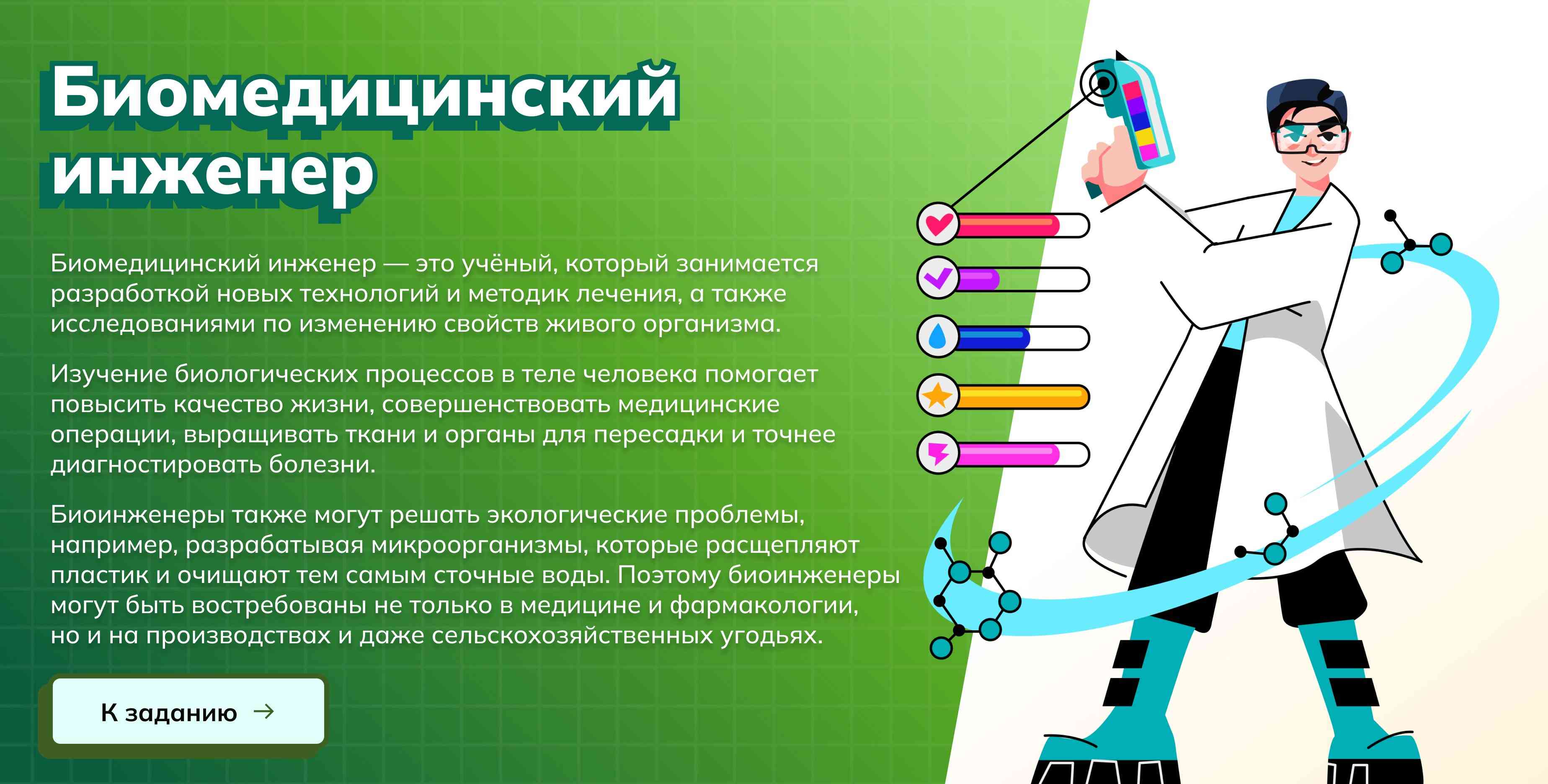 Биомедицинский инженер

Биомедицинский инженер — это учёный, который занимается разработкой новых технологий и методик лечения, а также исследованиями по изменению свойств живого организма.

Изучение биологических процессов в теле человека помогает повысить качество жизни, совершенствовать медицинские операции, выращивать ткани и органы для пересадки и точнее диагностировать болезни.

Биоинженеры также могут решать экологические проблемы, например, разрабатывая микроорганизмы, которые расщепляют пластик и очищают тем самым сточные воды. Поэтому биоинженеры могут быть востребованы не только в медицине и фармакологии, но и на производствах и даже сельскохозяйственных угодьях.

К заданию →